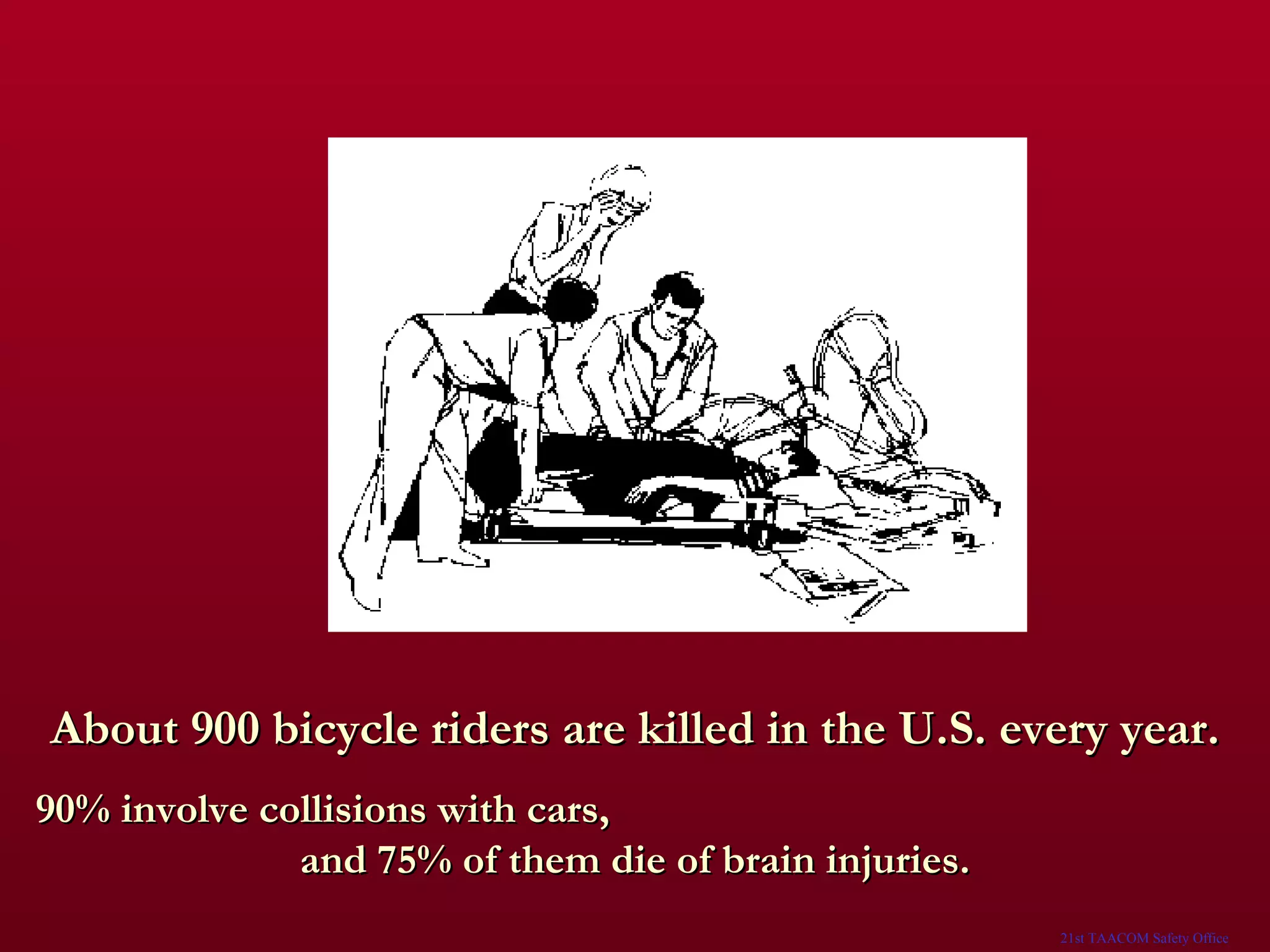 About 900 bicycle riders are killed in the U.S. every year.

90% involve collisions with cars,
and 75% of them die of brain injuries.

21st TAACOM Safety Office